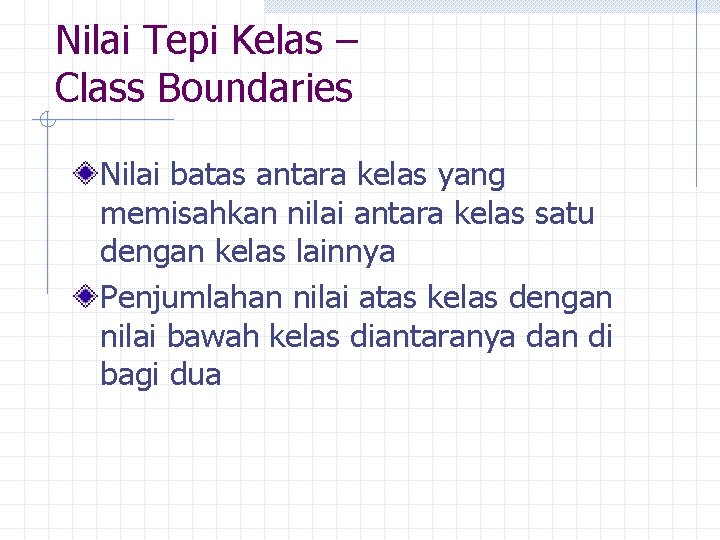 Nilai Tepi Kelas – Class Boundaries

Nilai batas antara kelas yang memisahkan nilai antara kelas satu dengan kelas lainnya

Penjumlahan nilai atas kelas dengan nilai bawah kelas diantaranya dan di bagi dua